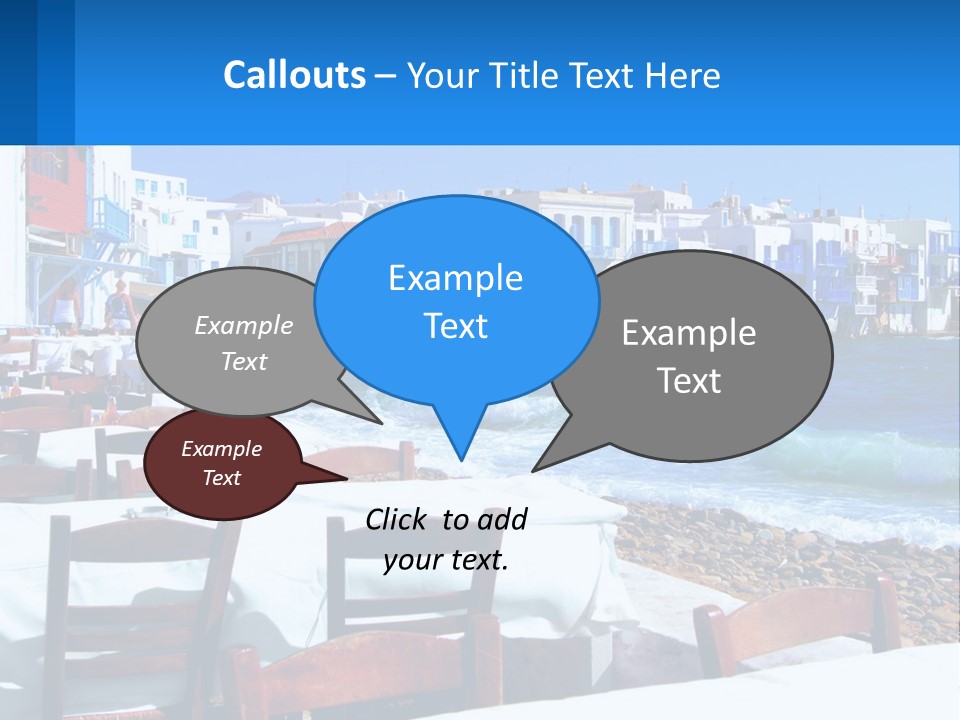 Callouts – Your Title Text Here

Example Text

Example Text

Example Text

Example Text

Click to add your text.